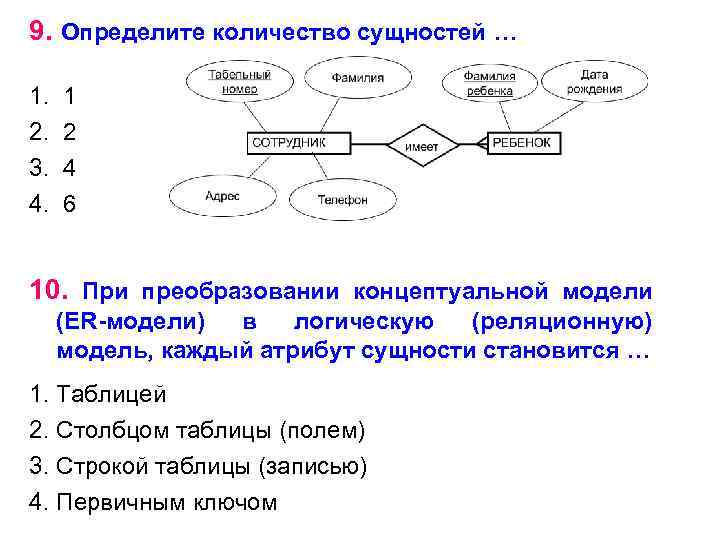 9. Определите количество сущностей …

1. 1
2. 2
3. 4
4. 6

Табельный номер
Фамилия
Фамилия ребенка
Дата рождения
СОТРУДНИК
имеет
РЕБЕНОК
Адрес
Телефон

10. При преобразовании концептуальной модели (ER-модели) в логическую (реляционную) модель, каждый атрибут сущности становится …

1. Таблицей
2. Столбцом таблицы (полем)
3. Строкой таблицы (записью)
4. Первичным ключом